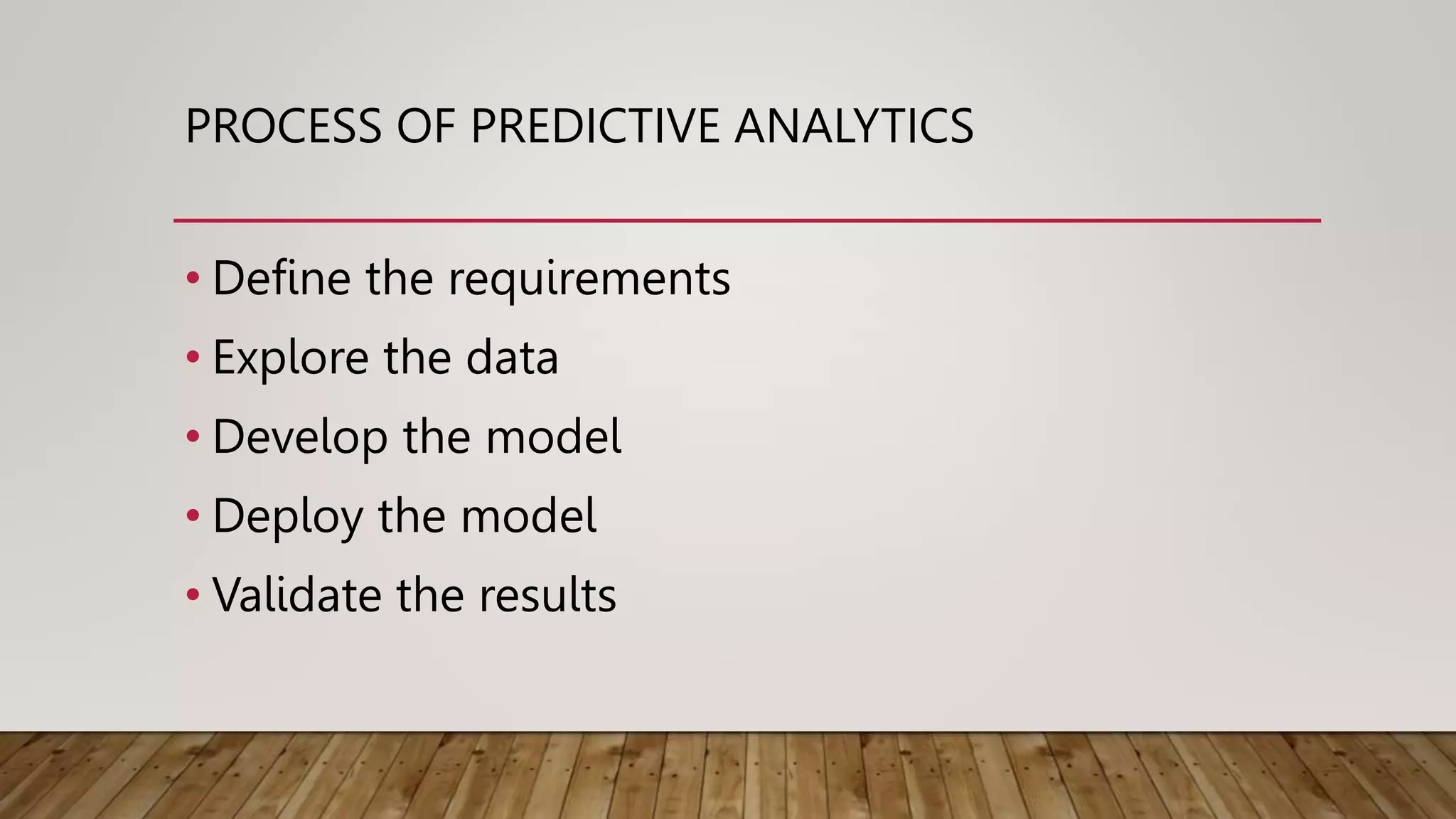 PROCESS OF PREDICTIVE ANALYTICS

• Define the requirements
• Explore the data
• Develop the model
• Deploy the model
• Validate the results